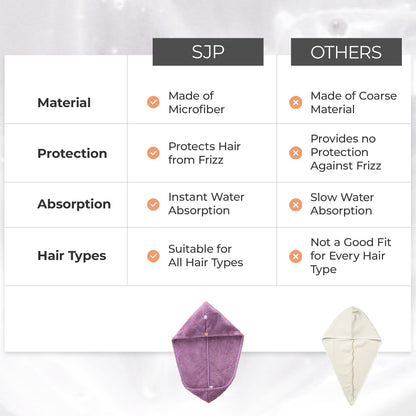 |  | SJP | OTHERS |
|---|---|---|
| Material | Made of Microfiber | Made of Coarse Material |
| Protection | Protects Hair from Frizz | Provides no Protection Against Frizz |
| Absorption | Instant Water Absorption | Slow Water Absorption |
| Hair Types | Suitable for All Hair Types | Not a Good Fit for Every Hair Type |